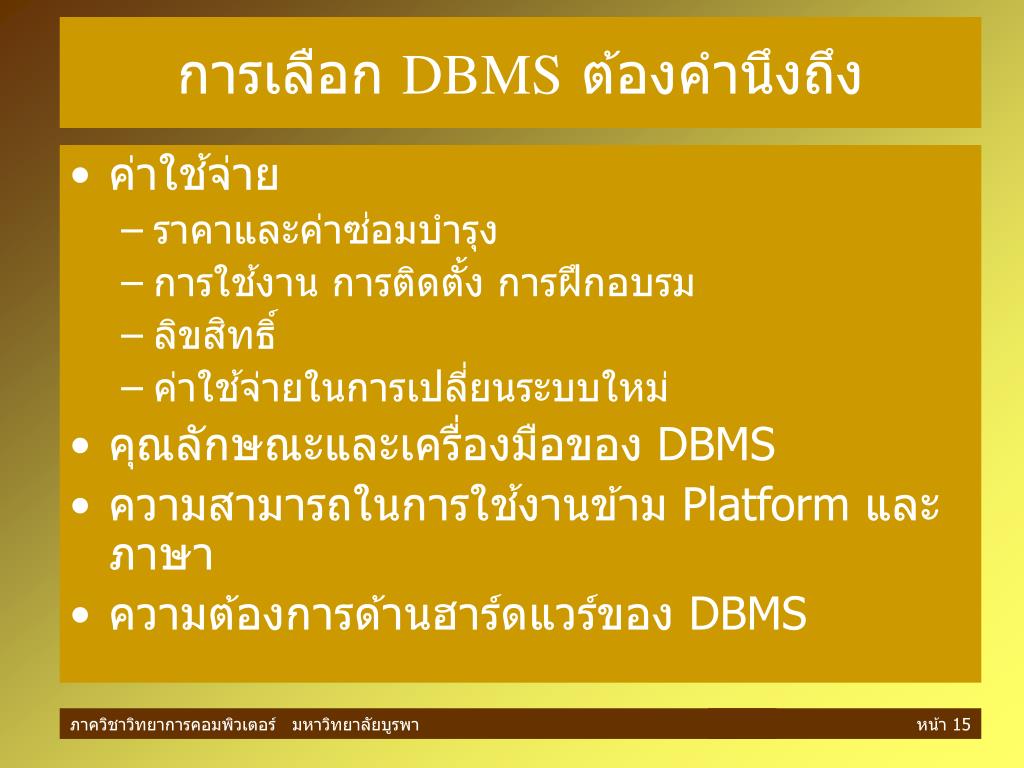 การเลือก DBMS ต้องคำนึงถึง

• ค่าใช้จ่าย
– ราคาและค่าซ่อมบำรุง
– การใช้งาน การติดตั้ง การฝึกอบรม
– ลิขสิทธิ์
– ค่าใช้จ่ายในการเปลี่ยนระบบใหม่
• คุณลักษณะและเครื่องมือของ DBMS
• ความสามารถในการใช้งานข้าม Platform และภาษา
• ความต้องการด้านฮาร์ดแวร์ของ DBMS

ภาควิชาวิทยาการคอมพิวเตอร์ มหาวิทยาลัยบูรพา

หน้า 15